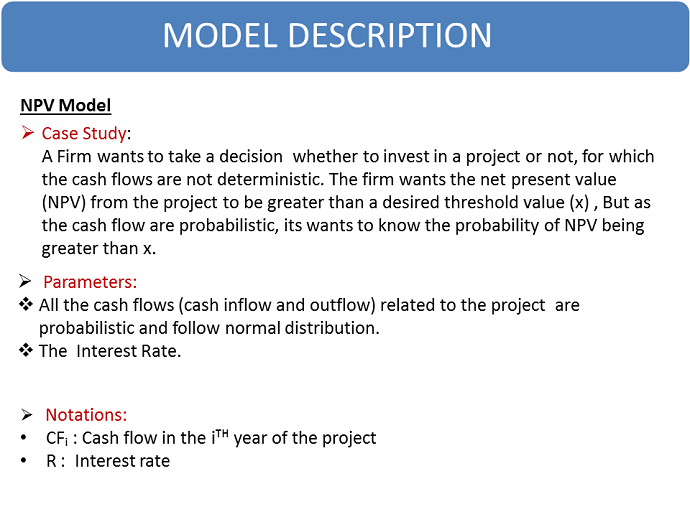 MODEL DESCRIPTION

NPV Model

➢ Case Study:
A Firm wants to take a decision whether to invest in a project or not, for which the cash flows are not deterministic. The firm wants the net present value (NPV) from the project to be greater than a desired threshold value (x) , But as the cash flow are probabilistic, its wants to know the probability of NPV being greater than x.

➢ Parameters:
❖ All the cash flows (cash inflow and outflow) related to the project are probabilistic and follow normal distribution.
❖ The Interest Rate.

➢ Notations:
• $CF_i$ : Cash flow in the $i^{TH}$ year of the project
• R : Interest rate